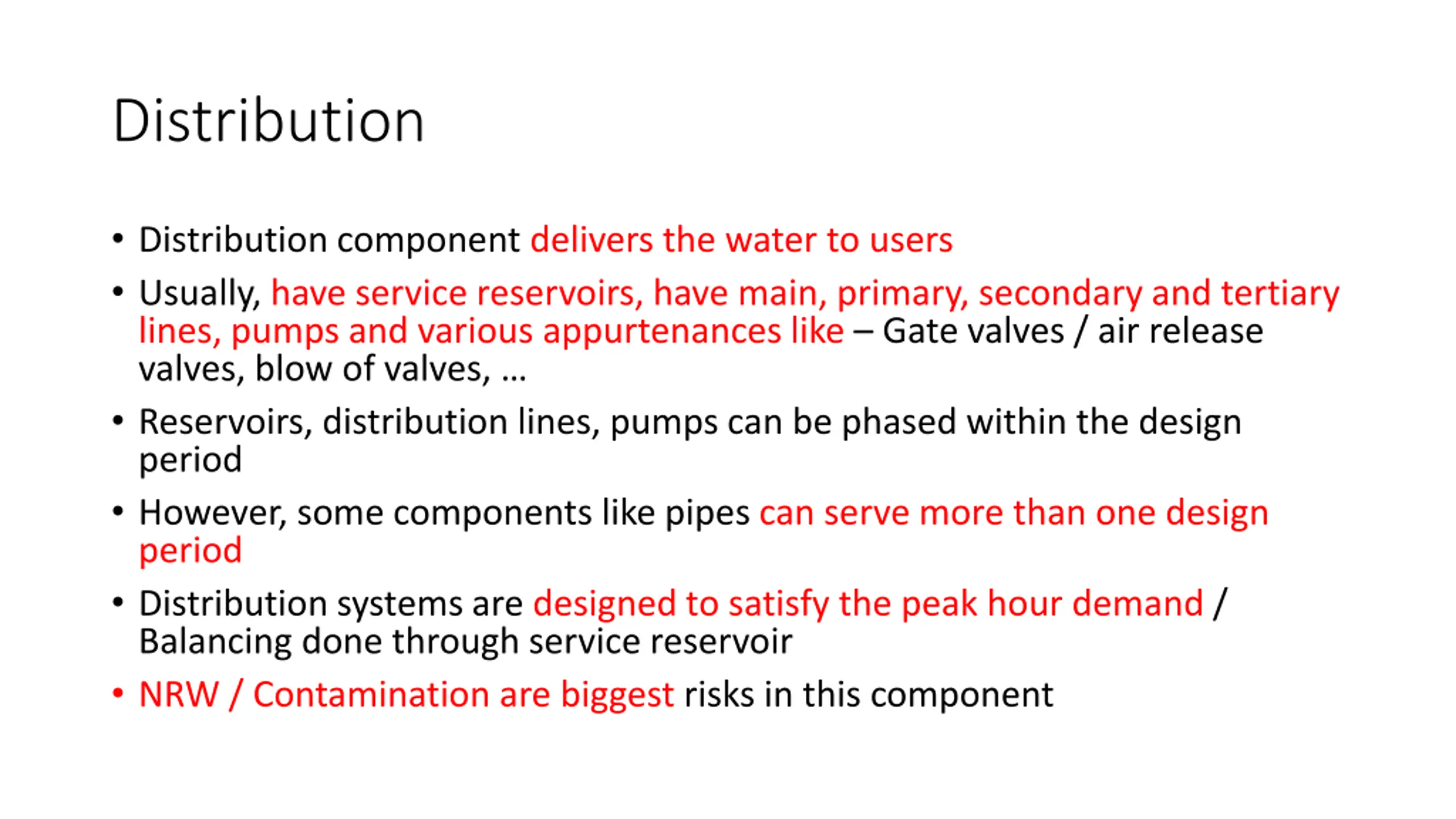 Distribution

• Distribution component delivers the water to users

• Usually, have service reservoirs, have main, primary, secondary and tertiary lines, pumps and various appurtenances like – Gate valves / air release valves, blow of valves, …

• Reservoirs, distribution lines, pumps can be phased within the design period

• However, some components like pipes can serve more than one design period

• Distribution systems are designed to satisfy the peak hour demand / Balancing done through service reservoir

• NRW / Contamination are biggest risks in this component